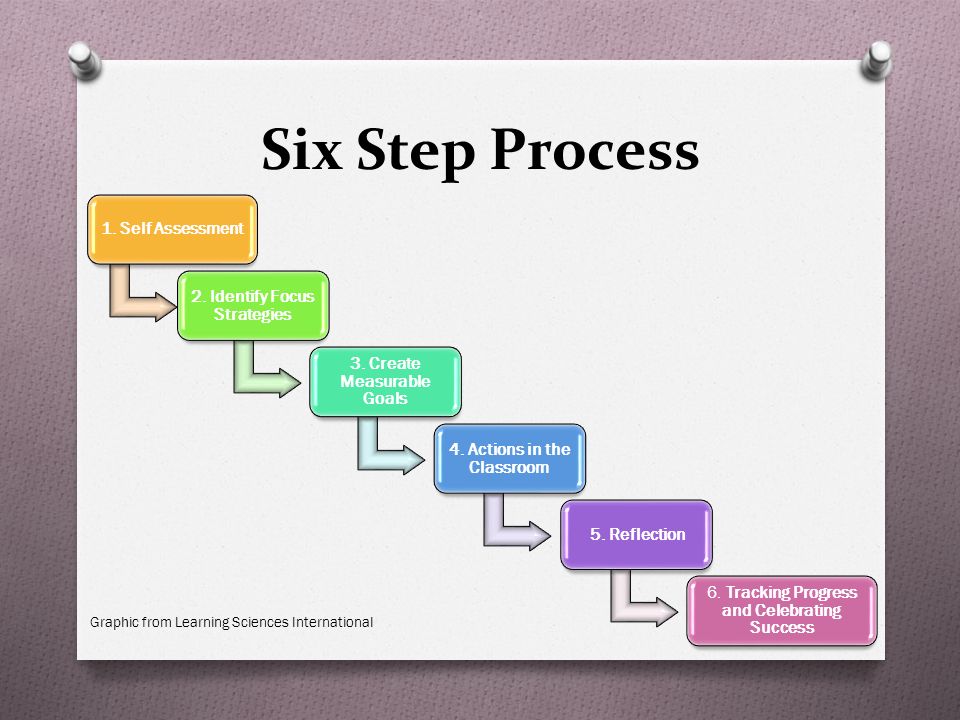 Six Step Process

1. Self Assessment

2. Identify Focus Strategies

3. Create Measurable Goals

4. Actions in the Classroom

5. Reflection

6. Tracking Progress and Celebrating Success

Graphic from Learning Sciences International